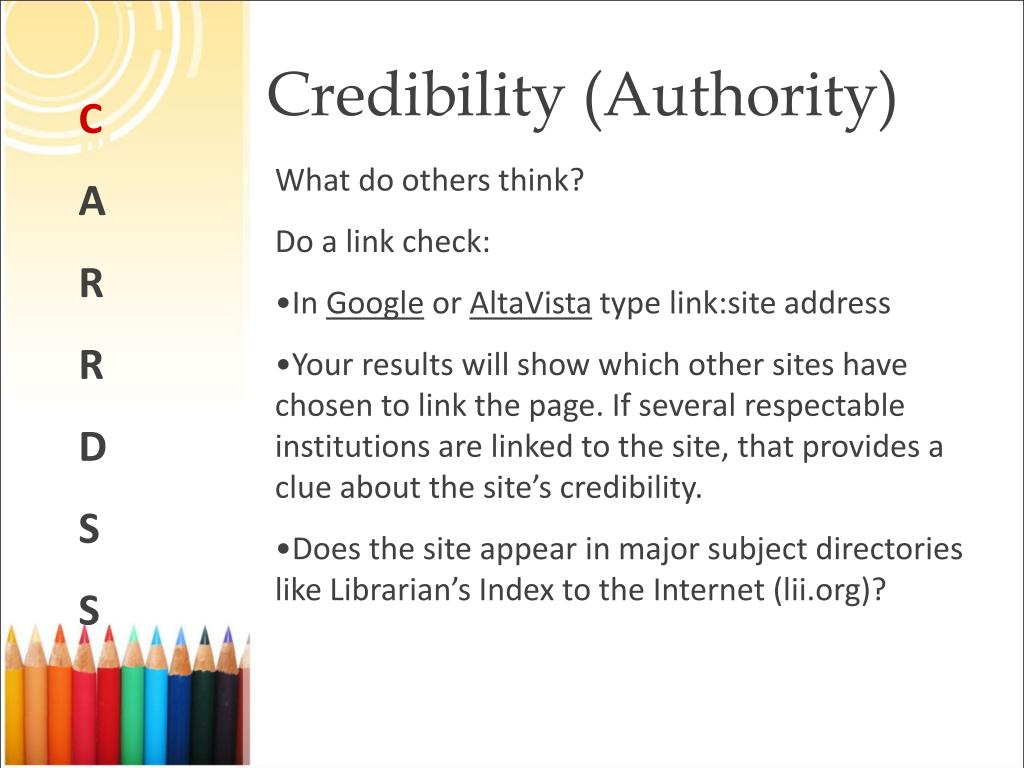 C

A

R

R

D

S

S

Credibility (Authority)

What do others think?

Do a link check:

•In Google or AltaVista type link:site address

•Your results will show which other sites have chosen to link the page. If several respectable institutions are linked to the site, that provides a clue about the site's credibility.

•Does the site appear in major subject directories like Librarian's Index to the Internet (lii.org)?